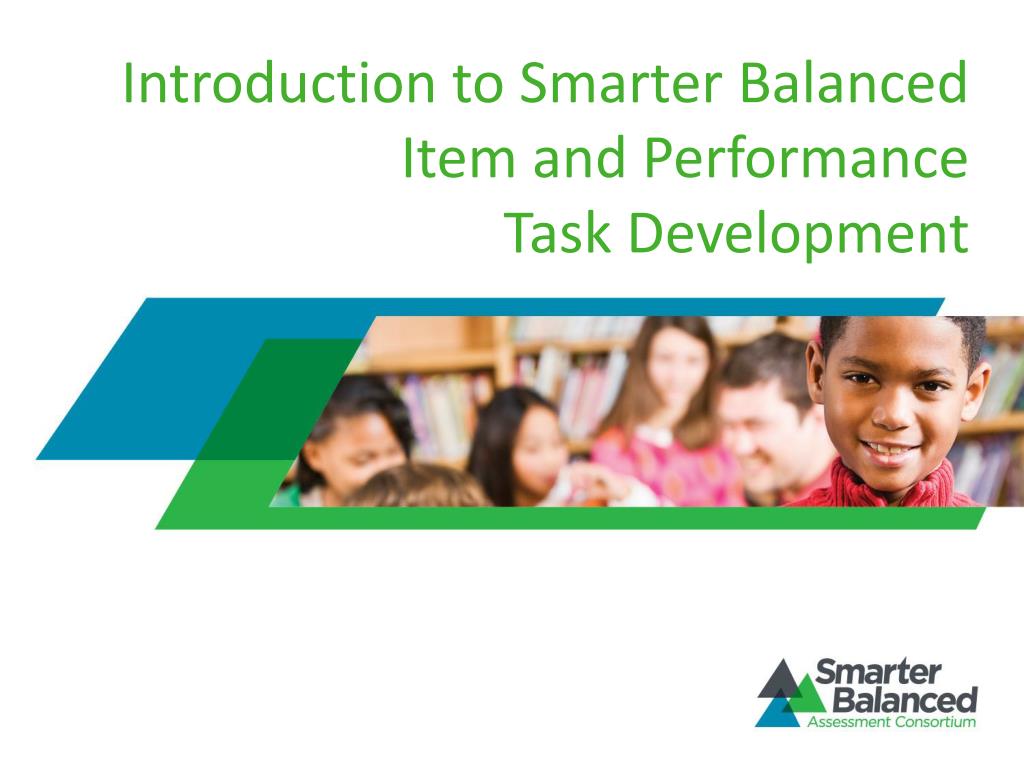 Introduction to Smarter Balanced Item and Performance Task Development

Smarter Balanced
Assessment Consortium